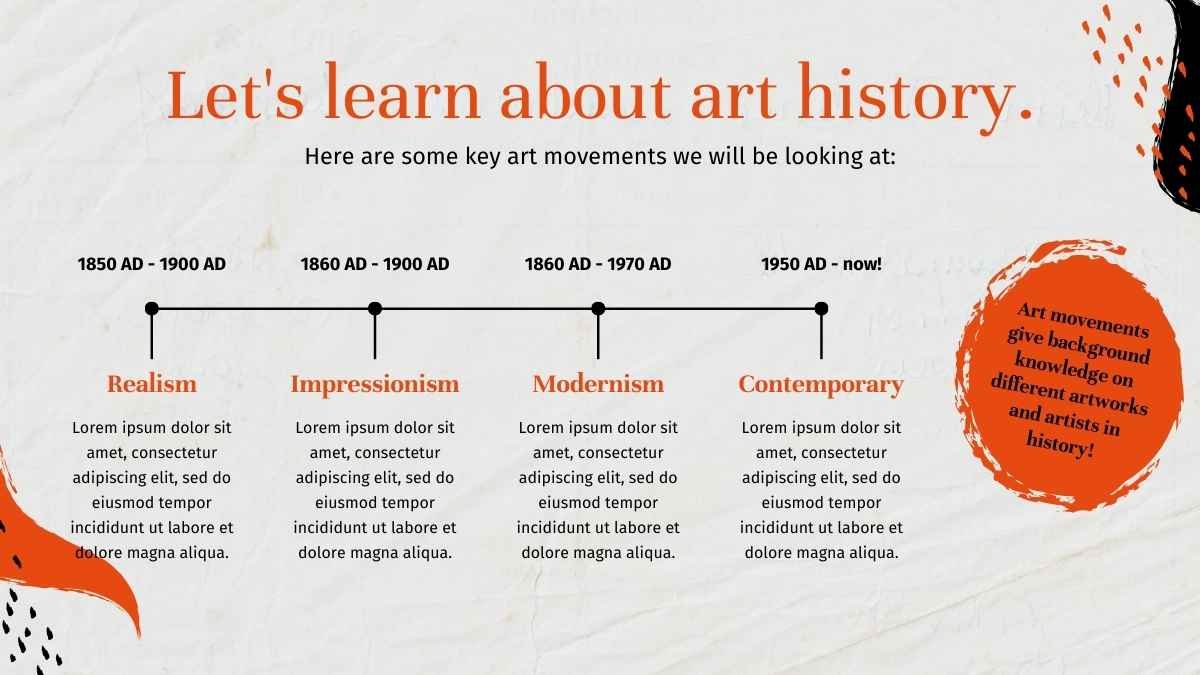 Let's learn about art history.

Here are some key art movements we will be looking at:

1850 AD - 1900 AD

Realism

Lorem ipsum dolor sit amet, consectetur adipiscing elit, sed do eiusmod tempor incididunt ut labore et dolore magna aliqua.

1860 AD - 1900 AD

Impressionism

Lorem ipsum dolor sit amet, consectetur adipiscing elit, sed do eiusmod tempor incididunt ut labore et dolore magna aliqua.

1860 AD - 1970 AD

Modernism

Lorem ipsum dolor sit amet, consectetur adipiscing elit, sed do eiusmod tempor incididunt ut labore et dolore magna aliqua.

1950 AD - now!

Contemporary

Lorem ipsum dolor sit amet, consectetur adipiscing elit, sed do eiusmod tempor incididunt ut labore et dolore magna aliqua.

Art movements give background knowledge on different artworks and artists in history!